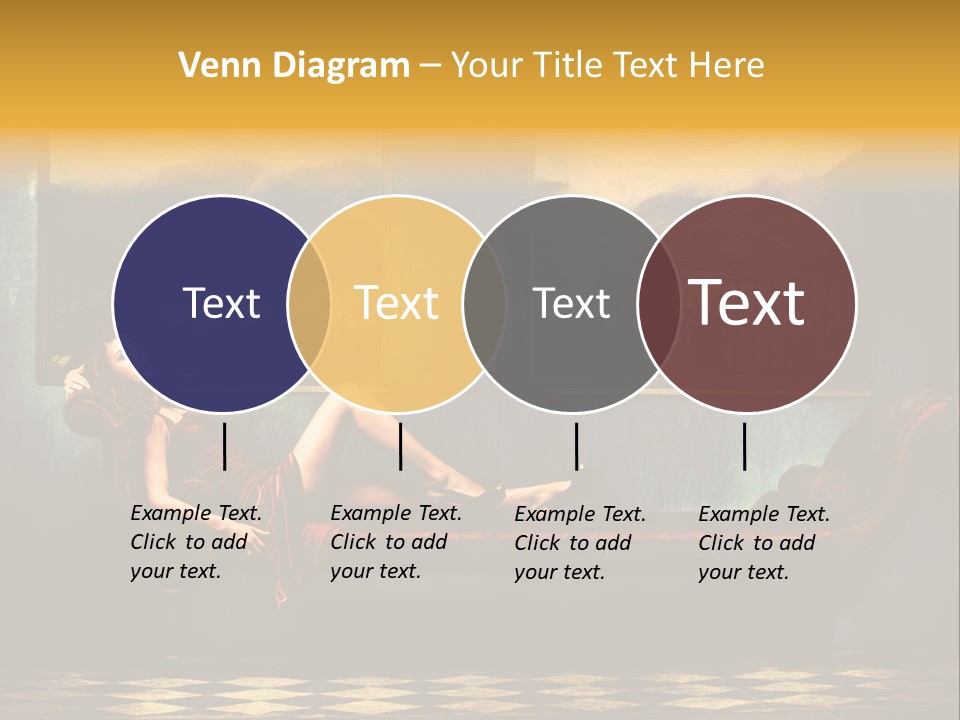 Venn Diagram – Your Title Text Here

Text

Text

Text

Text

Example Text. Click to add your text.

Example Text. Click to add your text.

Example Text. Click to add your text.

Example Text. Click to add your text.